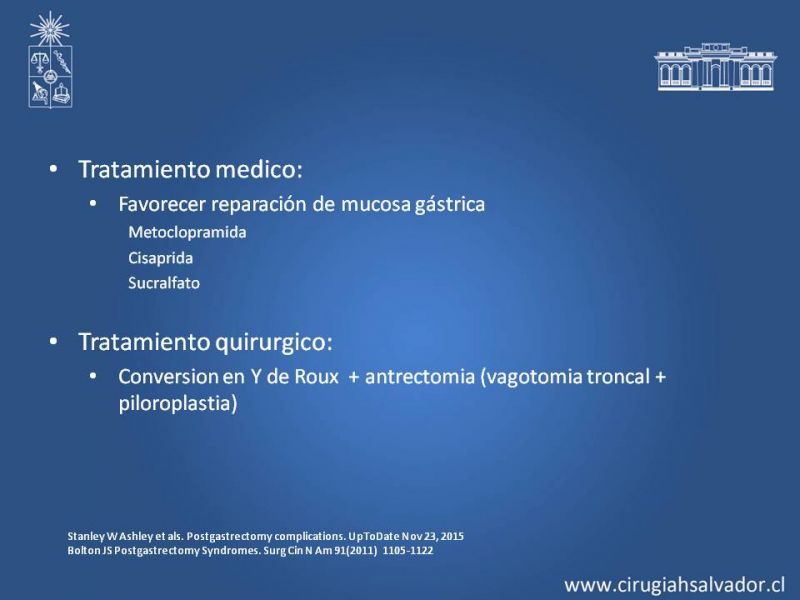 • Tratamiento medico:
  • Favorecer reparación de mucosa gástrica
    Metoclopramida
    Cisaprida
    Sucralfato

• Tratamiento quirurgico:
  • Conversion en Y de Roux + antrectomia (vagotomia troncal + piloroplastia)

Stanley W Ashley et als. Postgastrectomy complications. UpToDate Nov 23, 2015
Bolton JS Postgastrectomy Syndromes. Surg Cin N Am 91(2011) 1105-1122

www.cirugiahsalvador.cl